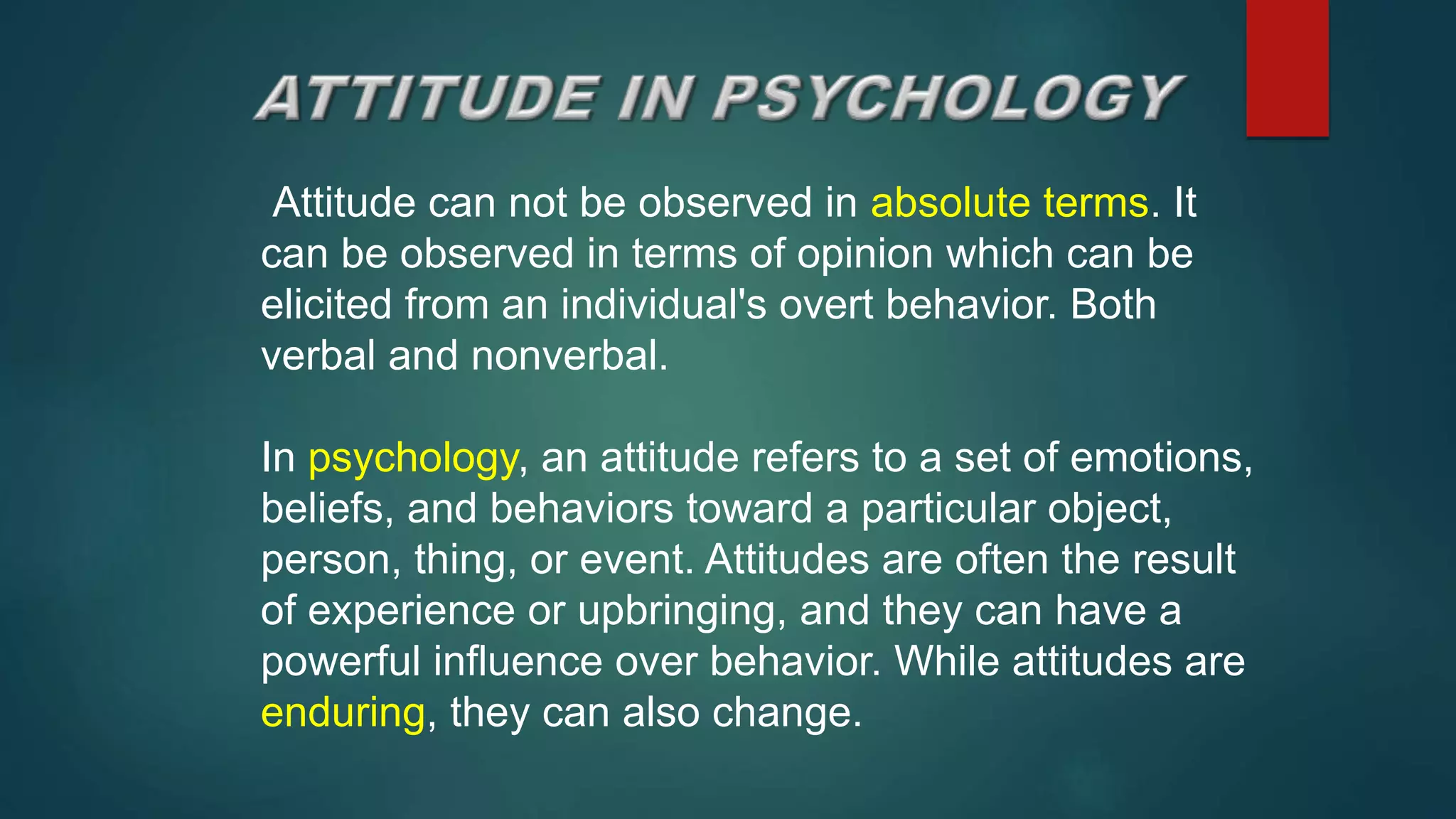 ATTITUDE IN PSYCHOLOGY

Attitude can not be observed in absolute terms. It can be observed in terms of opinion which can be elicited from an individual's overt behavior. Both verbal and nonverbal.

In psychology, an attitude refers to a set of emotions, beliefs, and behaviors toward a particular object, person, thing, or event. Attitudes are often the result of experience or upbringing, and they can have a powerful influence over behavior. While attitudes are enduring, they can also change.